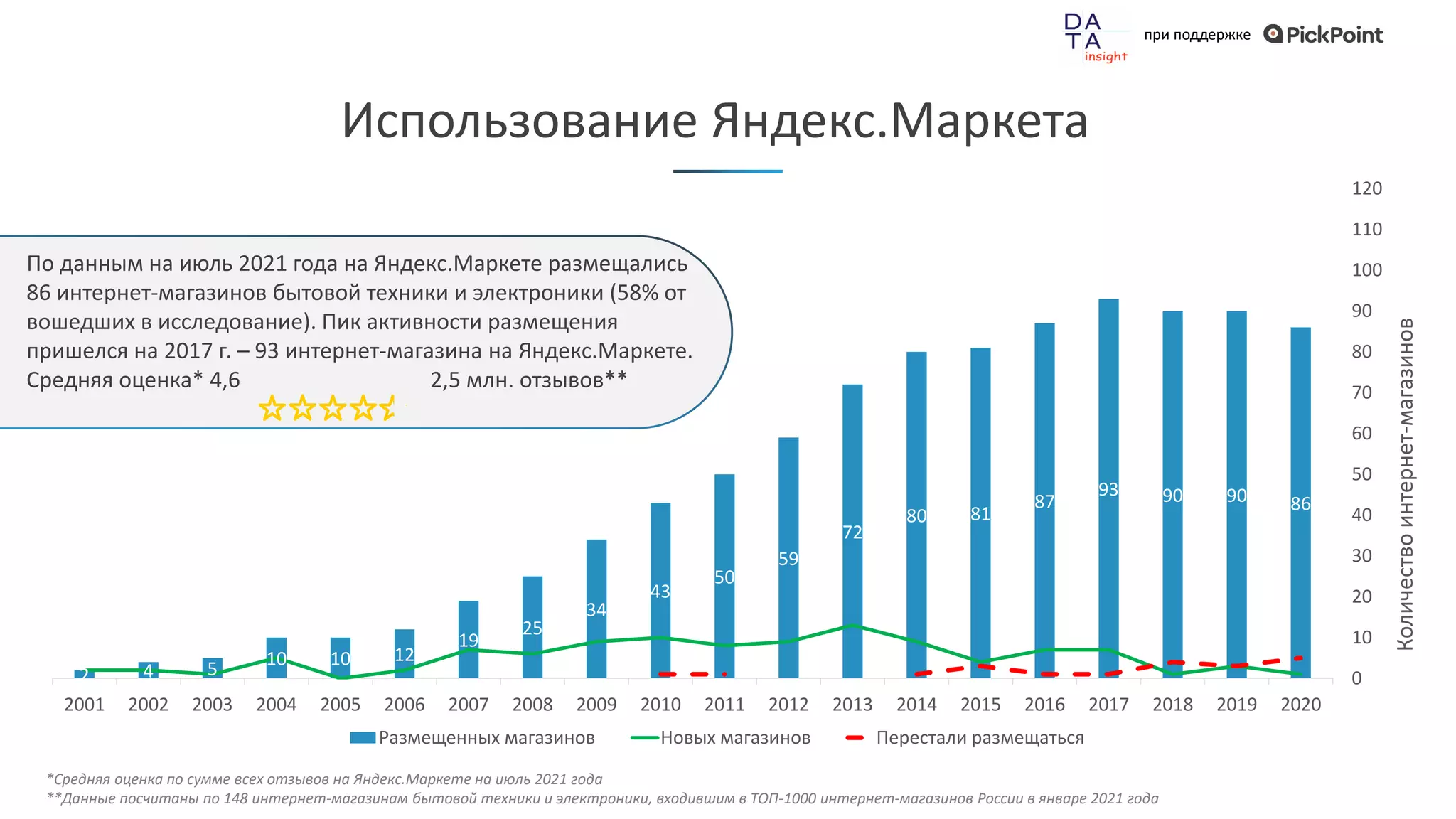 DA
TA
insight

при поддержке PickPoint

Использование Яндекс.Маркета

По данным на июль 2021 года на Яндекс.Маркете размещались 86 интернет-магазинов бытовой техники и электроники (58% от вошедших в исследование). Пик активности размещения пришелся на 2017 г. – 93 интернет-магазина на Яндекс.Маркете.
Средняя оценка* 4,6 2,5 млн. отзывов**

120
110
100
90
80
70
60
50
40
30
20
10
0

Количество интернет-магазинов

2
4
5
10
10
12
19
25
34
43
50
59
72
80
81
87
93
90
90
86

2001 2002 2003 2004 2005 2006 2007 2008 2009 2010 2011 2012 2013 2014 2015 2016 2017 2018 2019 2020

Размещенных магазинов
Новых магазинов
Перестали размещаться

*Средняя оценка по сумме всех отзывов на Яндекс.Маркете на июль 2021 года
**Данные посчитаны по 148 интернет-магазинам бытовой техники и электроники, входившим в ТОП-1000 интернет-магазинов России в январе 2021 года